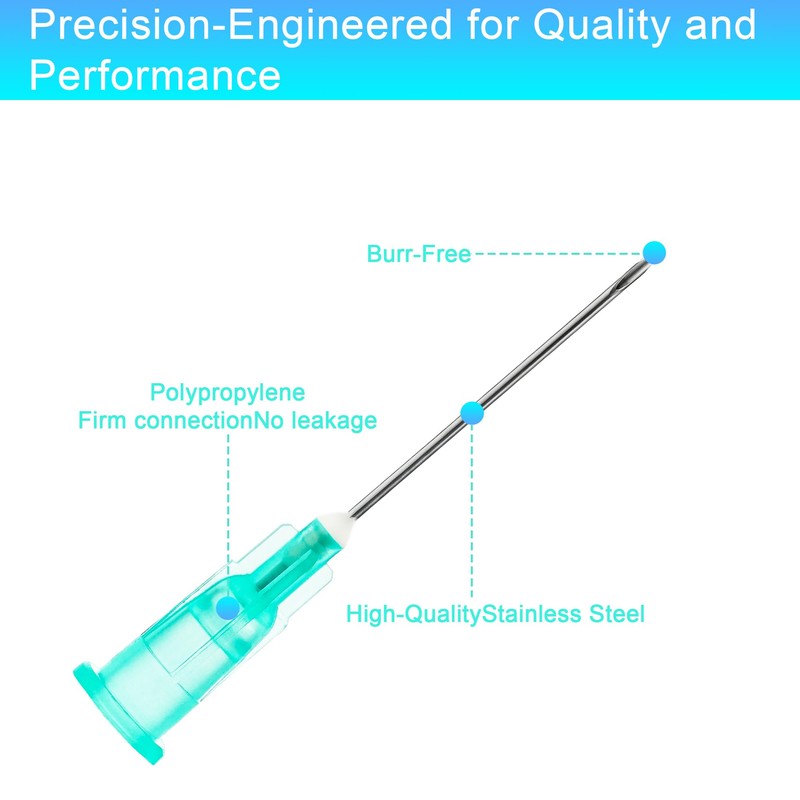 Precision-Engineered for Quality and Performance

Burr-Free

Polypropylene
Firm connectionNo leakage

High-QualityStainless Steel